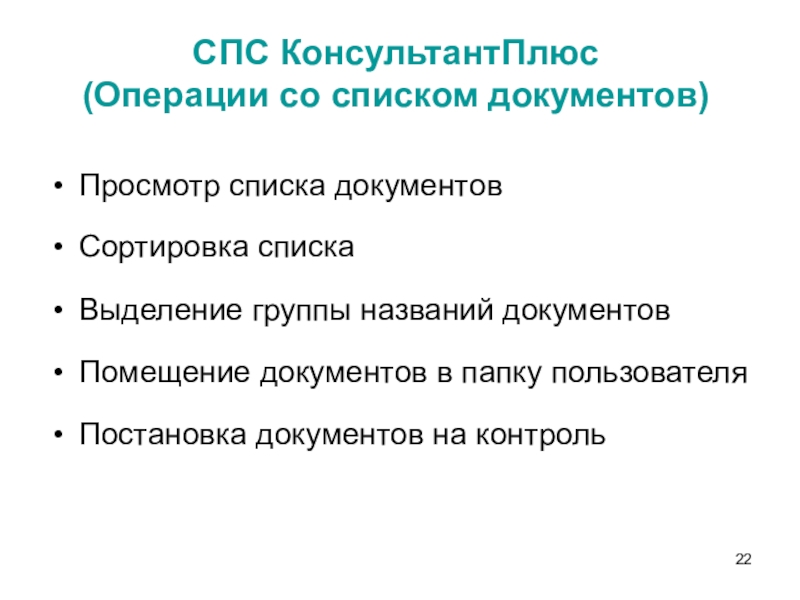 СПС КонсультантПлюс
(Операции со списком документов)

• Просмотр списка документов

• Сортировка списка

• Выделение группы названий документов

• Помещение документов в папку пользователя

• Постановка документов на контроль

22